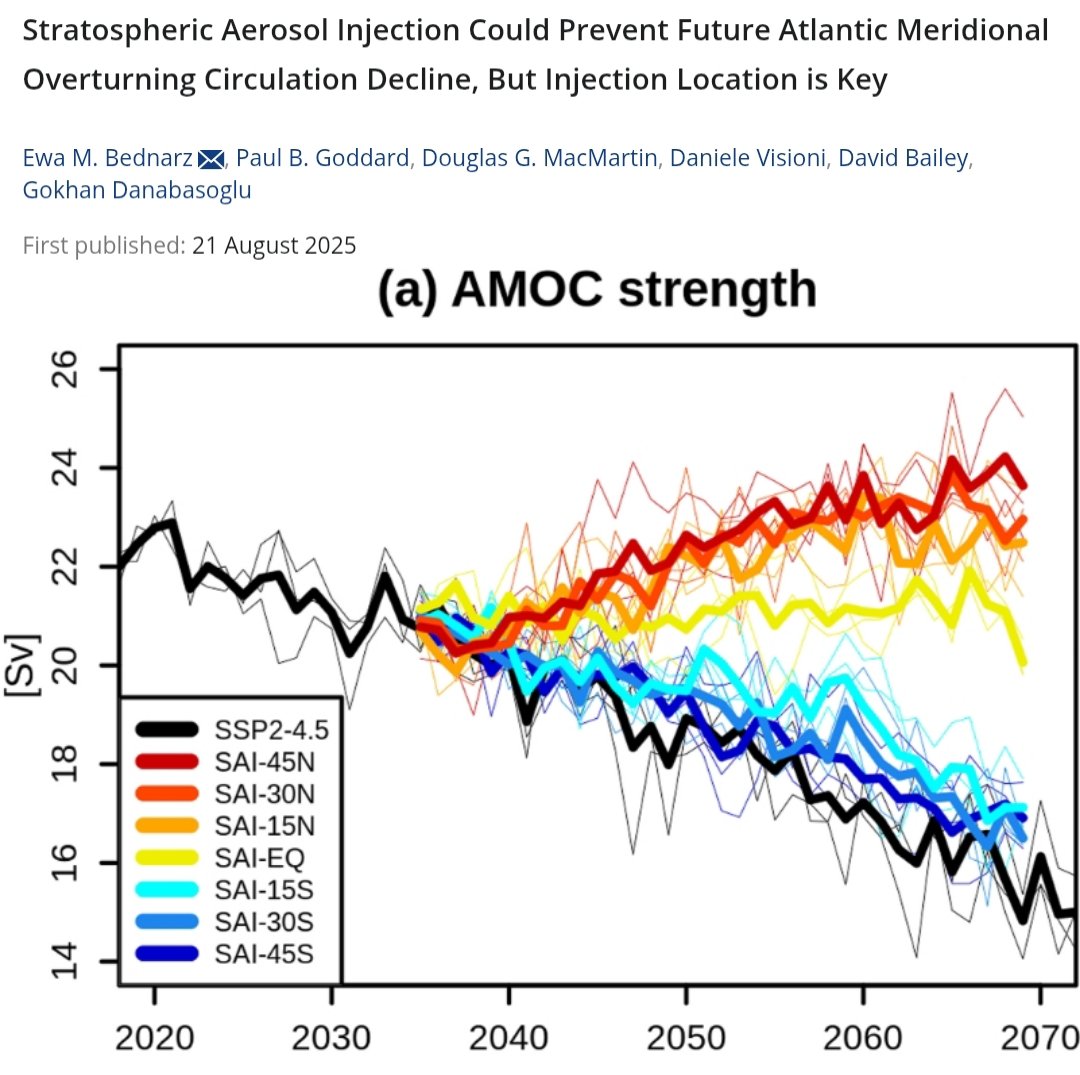 Stratospheric Aerosol Injection Could Prevent Future Atlantic Meridional Overturning Circulation Decline, But Injection Location is Key

Ewa M. Bednarz, Paul B. Goddard, Douglas G. MacMartin, Daniele Visioni, David Bailey, Gokhan Danabasoglu

First published: 21 August 2025

(a) AMOC strength

[Sv]

26
24
22
20
18
16
14

SSP2-4.5
SAI-45N
SAI-30N
SAI-15N
SAI-EQ
SAI-15S
SAI-30S
SAI-45S

2020 2030 2040 2050 2060 2070